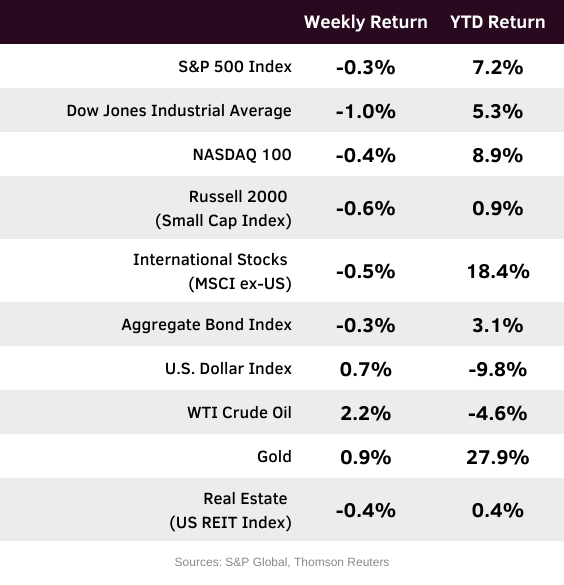 | | Weekly Return | YTD Return |
|---|---|---|
| S&P 500 Index | -0.3% | 7.2% |
| Dow Jones Industrial Average | -1.0% | 5.3% |
| NASDAQ 100 | -0.4% | 8.9% |
| Russell 2000 (Small Cap Index) | -0.6% | 0.9% |
| International Stocks (MSCI ex-US) | -0.5% | 18.4% |
| Aggregate Bond Index | -0.3% | 3.1% |
| U.S. Dollar Index | 0.7% | -9.8% |
| WTI Crude Oil | 2.2% | -4.6% |
| Gold | 0.9% | 27.9% |
| Real Estate (US REIT Index) | -0.4% | 0.4% |

Sources: S&P Global, Thomson Reuters